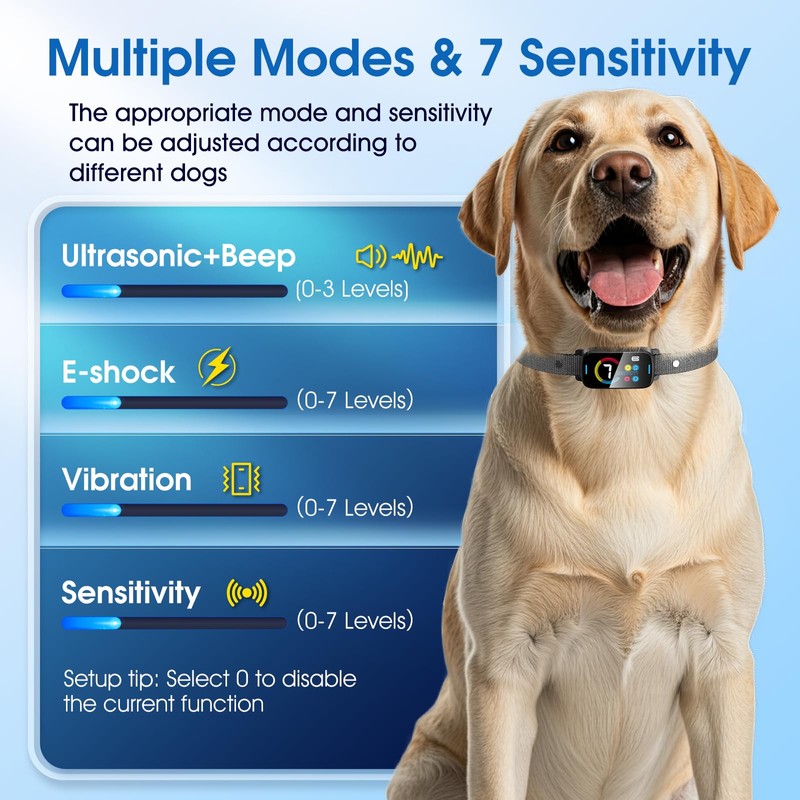 Multiple Modes & 7 Sensitivity

The appropriate mode and sensitivity can be adjusted according to different dogs

Ultrasonic+Beep

(0-3 Levels)

E-shock

(0-7 Levels)

Vibration

(0-7 Levels)

Sensitivity

(0-7 Levels)

Setup tip: Select 0 to disable the current function

7